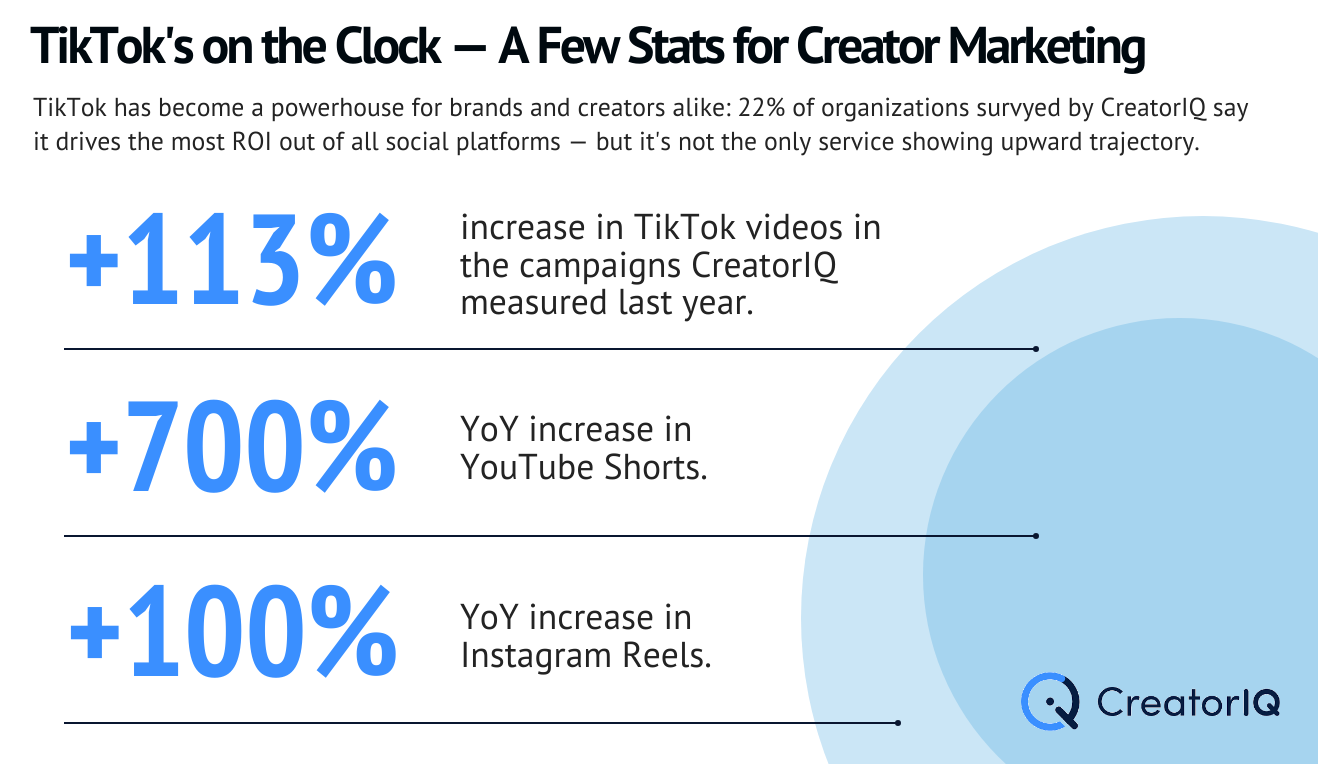 TikTok's on the Clock — A Few Stats for Creator Marketing

TikTok has become a powerhouse for brands and creators alike: 22% of organizations survyed by CreatorIQ say it drives the most ROI out of all social platforms — but it's not the only service showing upward trajectory.

+113% increase in TikTok videos in the campaigns CreatorIQ measured last year.

+700% YoY increase in YouTube Shorts.

+100% YoY increase in Instagram Reels.

CreatorIQ